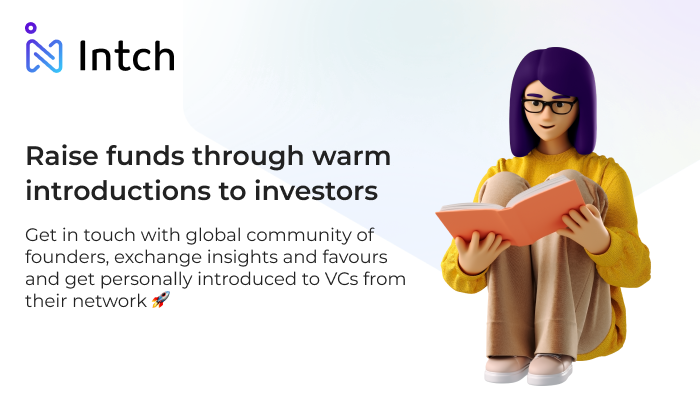 Intch

Raise funds through warm introductions to investors

Get in touch with global community of founders, exchange insights and favours and get personally introduced to VCs from their network 🚀